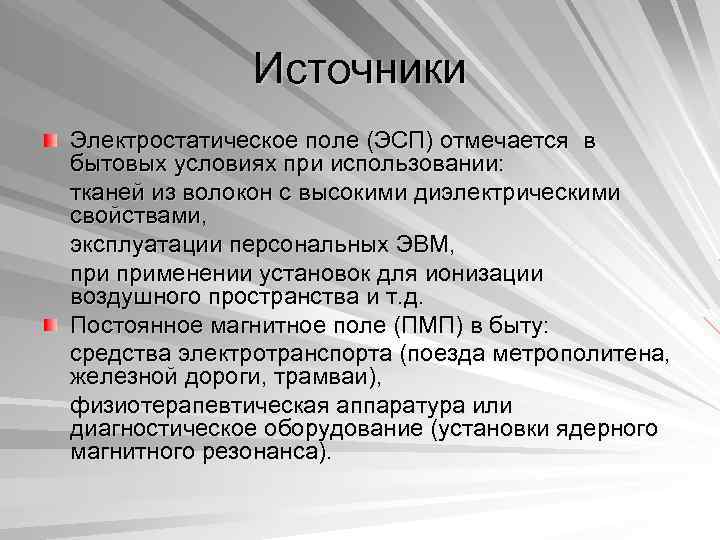 Источники

Электростатическое поле (ЭСП) отмечается в бытовых условиях при использовании:

тканей из волокон с высокими диэлектрическими свойствами,

эксплуатации персональных ЭВМ,

при применении установок для ионизации воздушного пространства и т.д.

Постоянное магнитное поле (ПМП) в быту:

средства электротранспорта (поезда метрополитена, железной дороги, трамваи),

физиотерапевтическая аппаратура или диагностическое оборудование (установки ядерного магнитного резонанса).